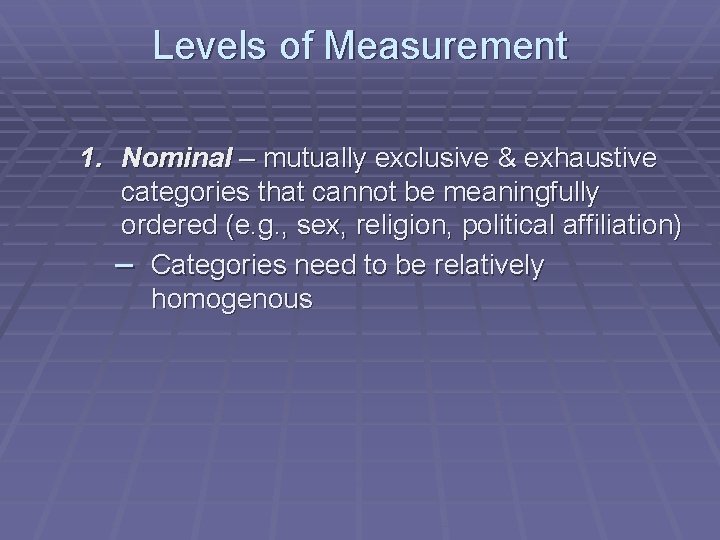 Levels of Measurement

1. Nominal – mutually exclusive & exhaustive categories that cannot be meaningfully ordered (e.g., sex, religion, political affiliation)

– Categories need to be relatively homogenous